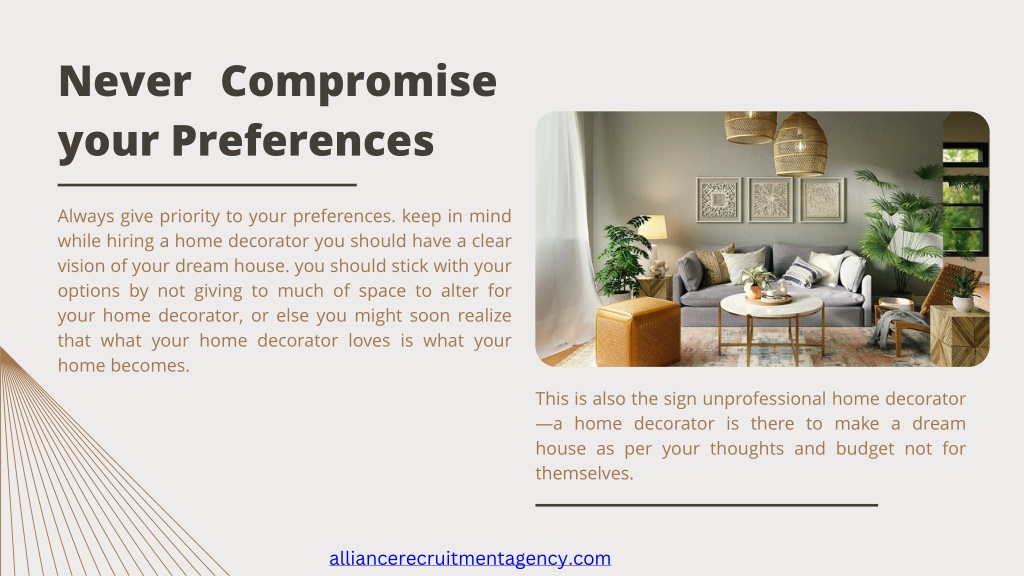 Never Compromise your Preferences

Always give priority to your preferences. keep in mind while hiring a home decorator you should have a clear vision of your dream house. you should stick with your options by not giving to much of space to alter for your home decorator, or else you might soon realize that what your home decorator loves is what your home becomes.

This is also the sign unprofessional home decorator —a home decorator is there to make a dream house as per your thoughts and budget not for themselves.

alliancerecruitmentagency.com